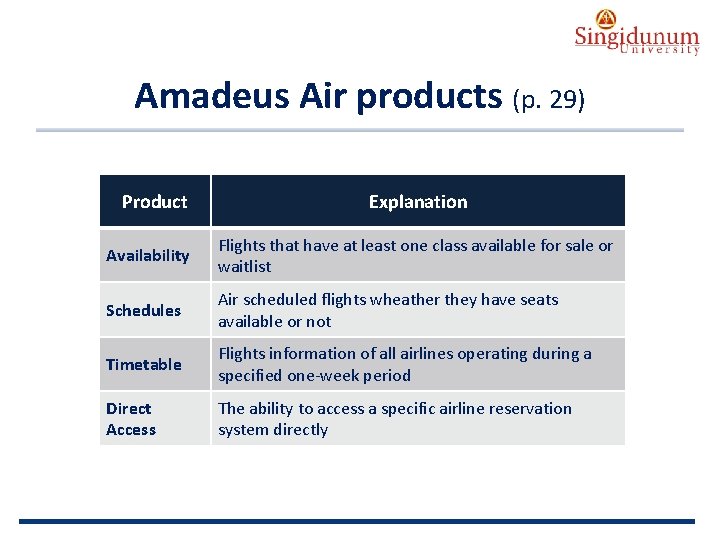 Singidunum University

Amadeus Air products (p. 29)

| Product | Explanation |
|---|---|
| Availability | Flights that have at least one class available for sale or waitlist |
| Schedules | Air scheduled flights wheather they have seats available or not |
| Timetable | Flights information of all airlines operating during a specified one-week period |
| Direct Access | The ability to access a specific airline reservation system directly |